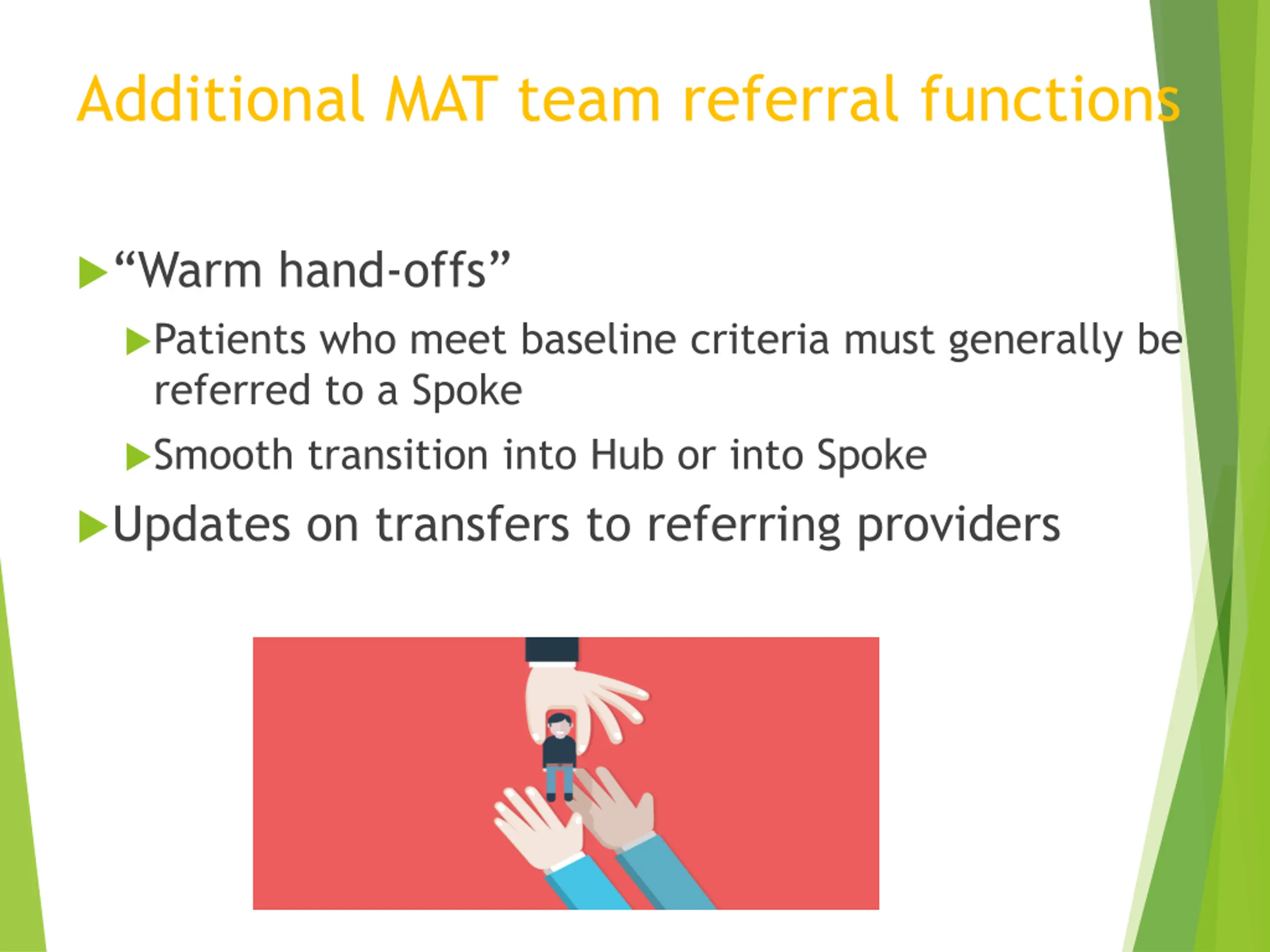 Additional MAT team referral functions

“Warm hand-offs”

Patients who meet baseline criteria must generally be referred to a Spoke

Smooth transition into Hub or into Spoke

Updates on transfers to referring providers